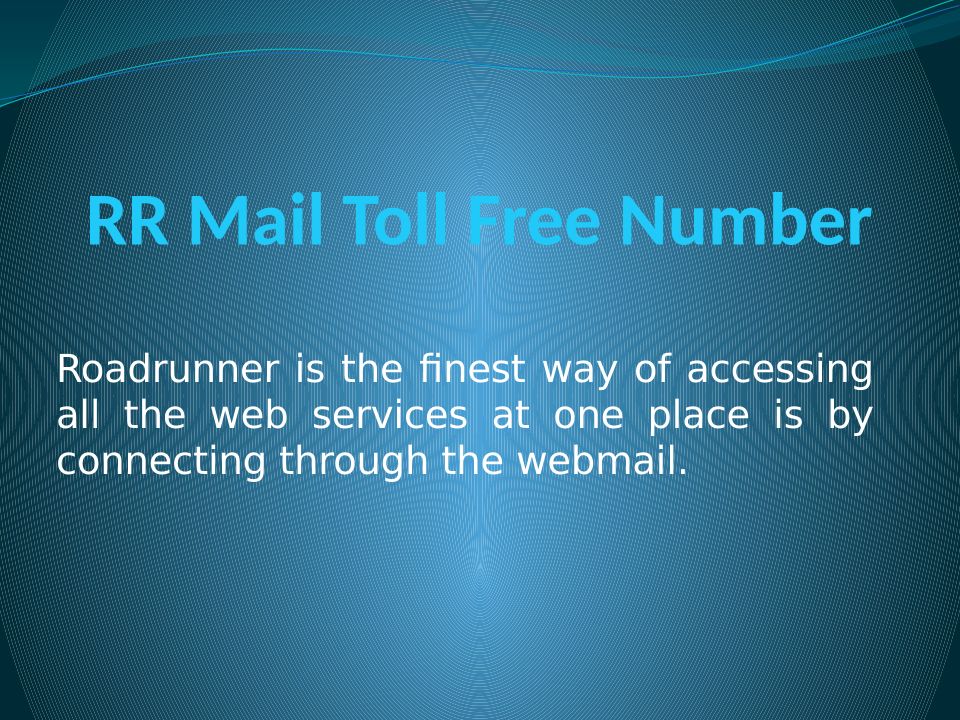 RR Mail Toll Free Number

Roadrunner is the finest way of accessing all the web services at one place is by connecting through the webmail.